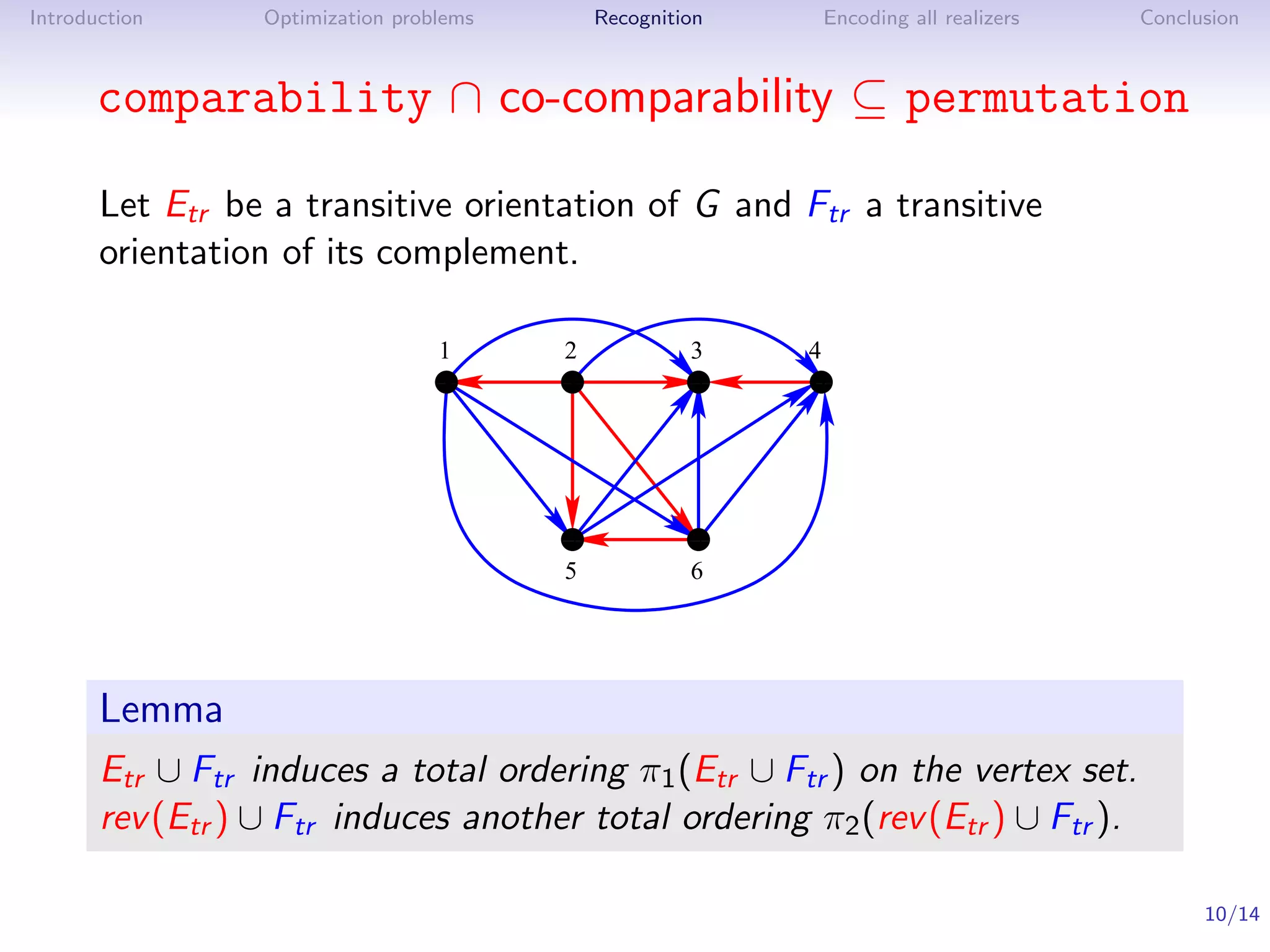 Introduction Optimization problems Recognition Encoding all realizers Conclusion

comparability $\cap$ co-comparability $\subseteq$ permutation

Let $E_{tr}$ be a transitive orientation of $G$ and $F_{tr}$ a transitive orientation of its complement.

1 2 3 4

5 6

Lemma

$E_{tr} \cup F_{tr}$ induces a total ordering $\pi_1(E_{tr} \cup F_{tr})$ on the vertex set.
$rev(E_{tr}) \cup F_{tr}$ induces another total ordering $\pi_2(rev(E_{tr}) \cup F_{tr})$.

10/14